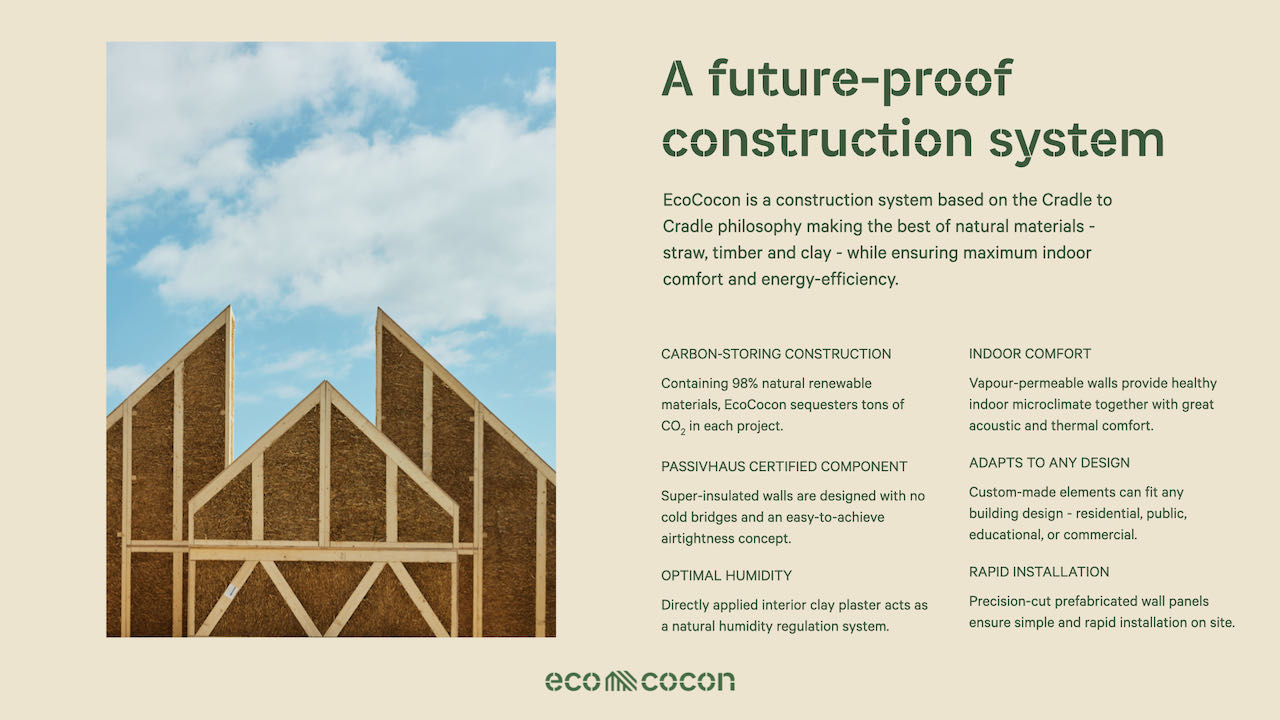 A future-proof construction system

EcoCocon is a construction system based on the Cradle to Cradle philosophy making the best of natural materials - straw, timber and clay - while ensuring maximum indoor comfort and energy-efficiency.

CARBON-STORING CONSTRUCTION

Containing 98% natural renewable materials, EcoCocon sequesters tons of $CO_2$ in each project.

PASSIVHAUS CERTIFIED COMPONENT

Super-insulated walls are designed with no cold bridges and an easy-to-achieve airtightness concept.

OPTIMAL HUMIDITY

Directly applied interior clay plaster acts as a natural humidity regulation system.

INDOOR COMFORT

Vapour-permeable walls provide healthy indoor microclimate together with great acoustic and thermal comfort.

ADAPTS TO ANY DESIGN

Custom-made elements can fit any building design - residential, public, educational, or commercial.

RAPID INSTALLATION

Precision-cut prefabricated wall panels ensure simple and rapid installation on site.

eco cocon